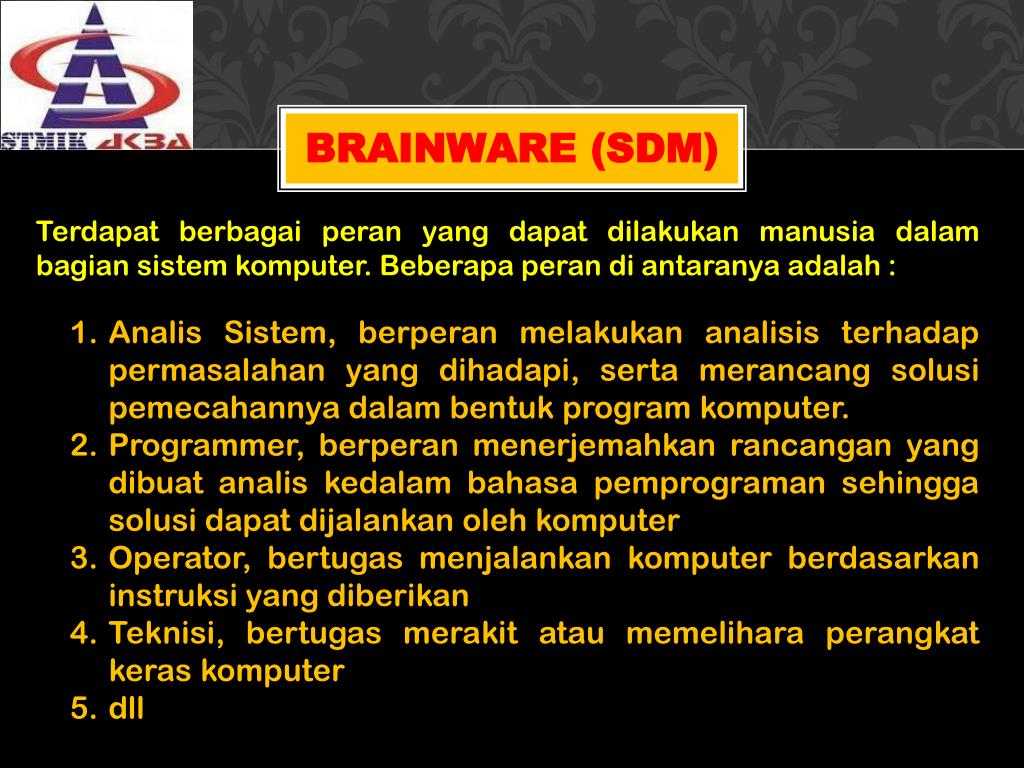 STMIK AKBA

BRAINWARE (SDM)

Terdapat berbagai peran yang dapat dilakukan manusia dalam bagian sistem komputer. Beberapa peran di antaranya adalah :

1. Analis Sistem, berperan melakukan analisis terhadap permasalahan yang dihadapi, serta merancang solusi pemecahannya dalam bentuk program komputer.
2. Programmer, berperan menerjemahkan rancangan yang dibuat analis kedalam bahasa pemprograman sehingga solusi dapat dijalankan oleh komputer
3. Operator, bertugas menjalankan komputer berdasarkan instruksi yang diberikan
4. Teknisi, bertugas merakit atau memelihara perangkat keras komputer
5. dll